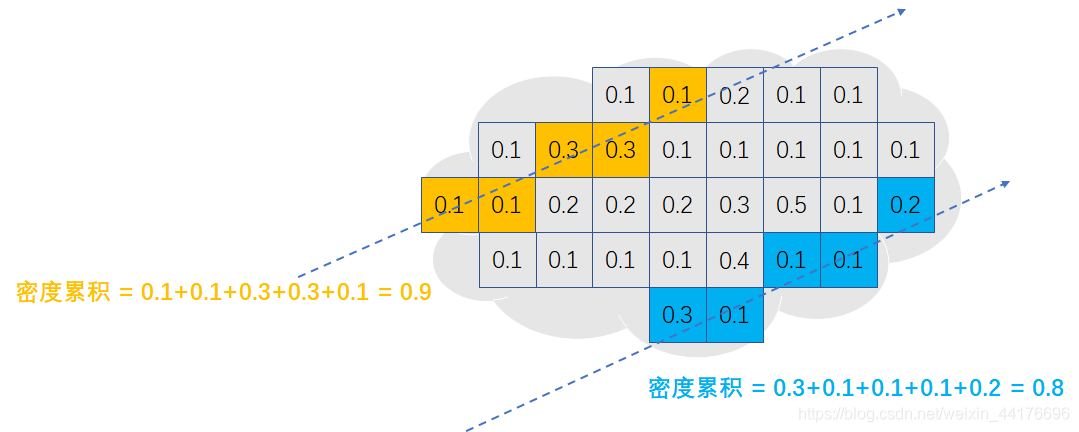 0.1 0.1 0.2 0.1 0.1

0.1 0.3 0.3 0.1 0.1 0.1 0.1 0.1

0.1 0.1 0.2 0.2 0.2 0.3 0.5 0.1 0.2

0.1 0.1 0.1 0.1 0.4 0.1 0.1

0.3 0.1

密度累积 = 0.1+0.1+0.3+0.3+0.1 = 0.9

密度累积 = 0.3+0.1+0.1+0.1+0.2 = 0.8

https://blog.csdn.net/weixin_44176696